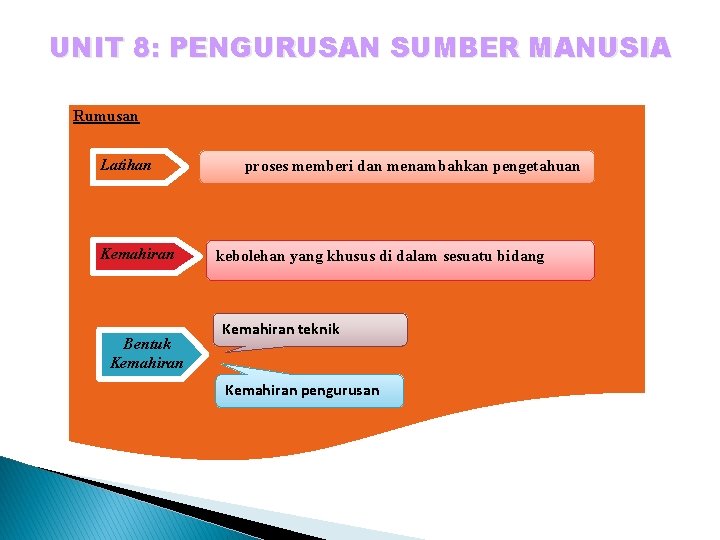 UNIT 8: PENGURUSAN SUMBER MANUSIA

Rumusan

Latihan

proses memberi dan menambahkan pengetahuan

Kemahiran

kebolehan yang khusus di dalam sesuatu bidang

Bentuk Kemahiran

Kemahiran teknik

Kemahiran pengurusan